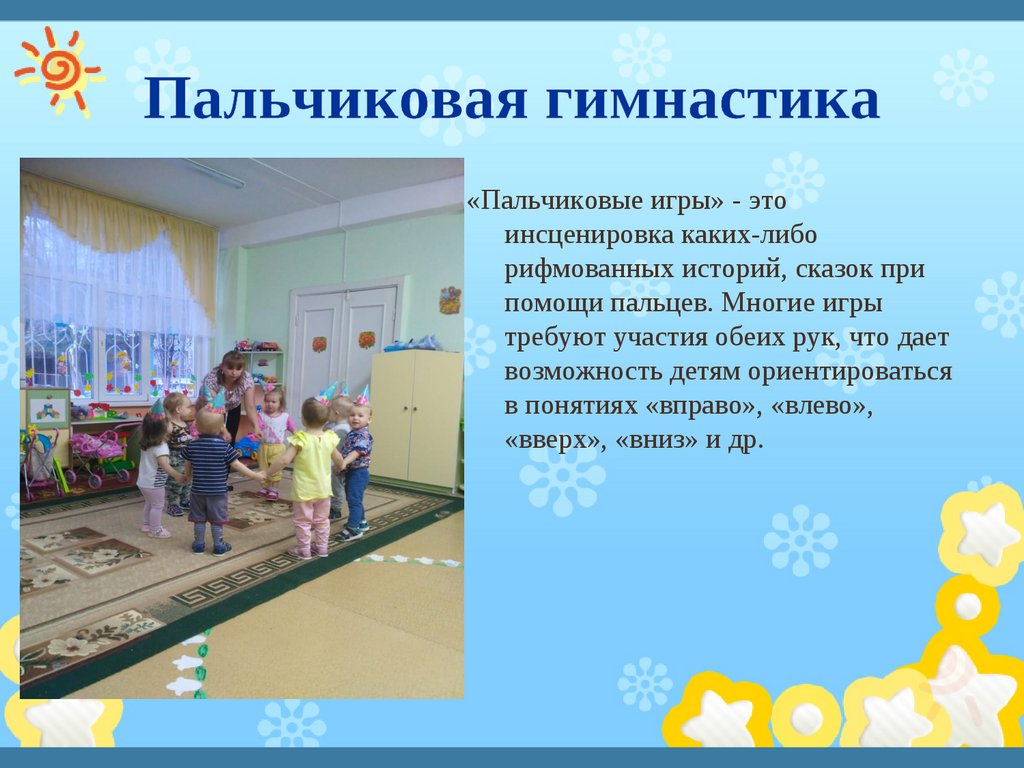 Пальчиковая гимнастика

«Пальчиковые игры» - это инсценировка каких-либо рифмованных историй, сказок при помощи пальцев. Многие игры требуют участия обеих рук, что дает возможность детям ориентироваться в понятиях «вправо», «влево», «вверх», «вниз» и др.